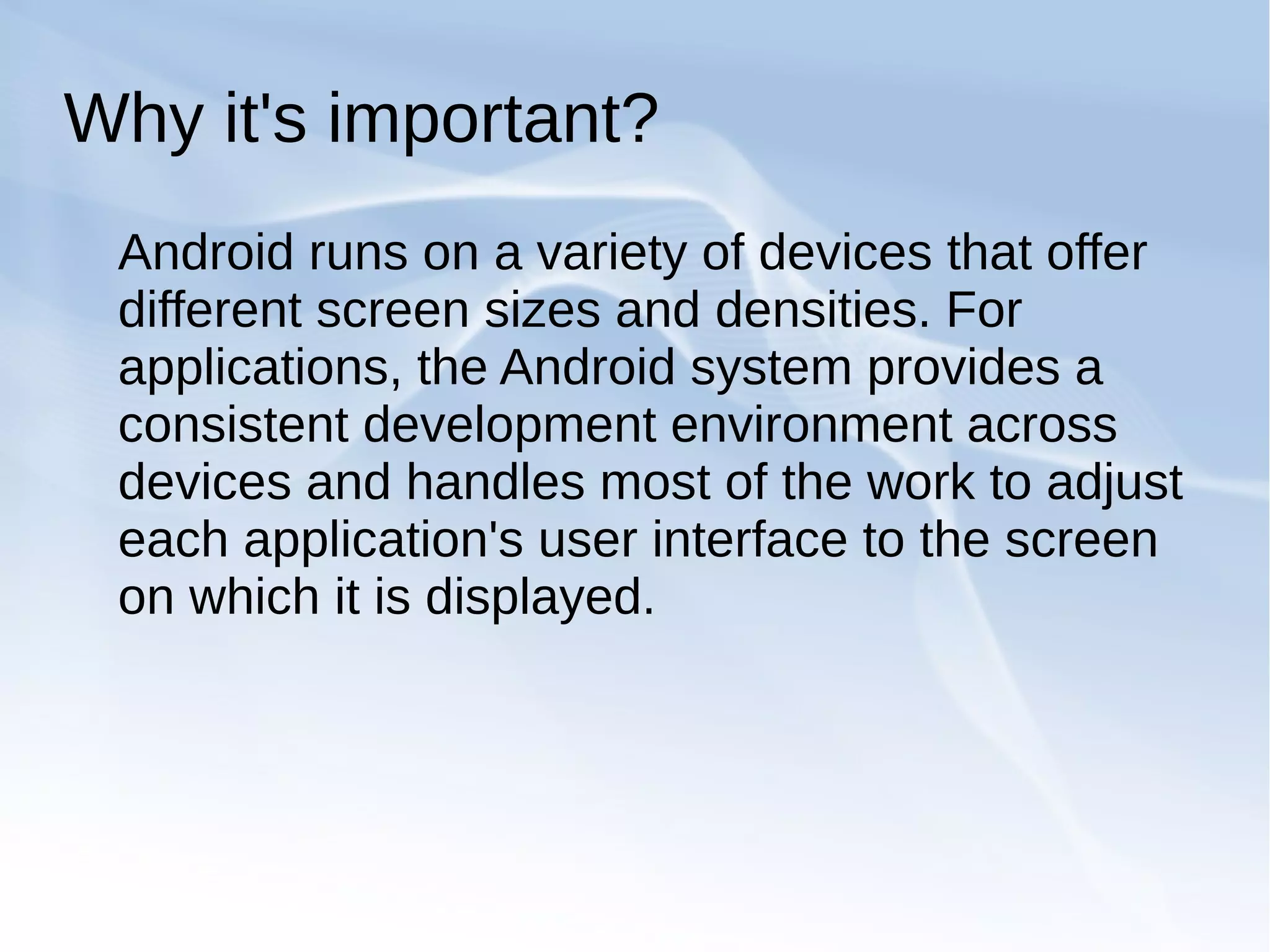 Why it's important?

Android runs on a variety of devices that offer different screen sizes and densities. For applications, the Android system provides a consistent development environment across devices and handles most of the work to adjust each application's user interface to the screen on which it is displayed.